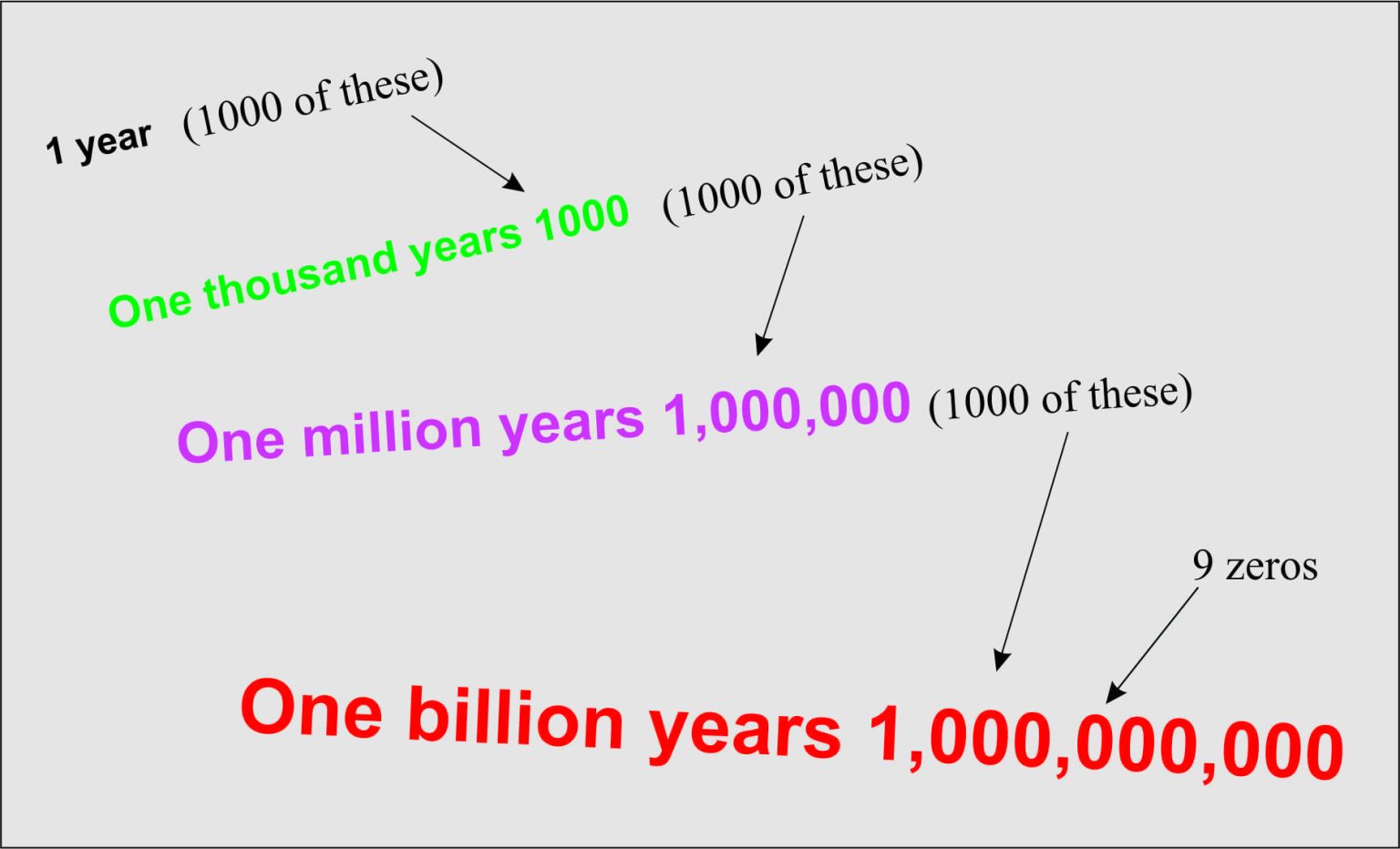 1 year (1000 of these)

One thousand years 1000 (1000 of these)

One million years 1,000,000 (1000 of these)

9 zeros

One billion years 1,000,000,000